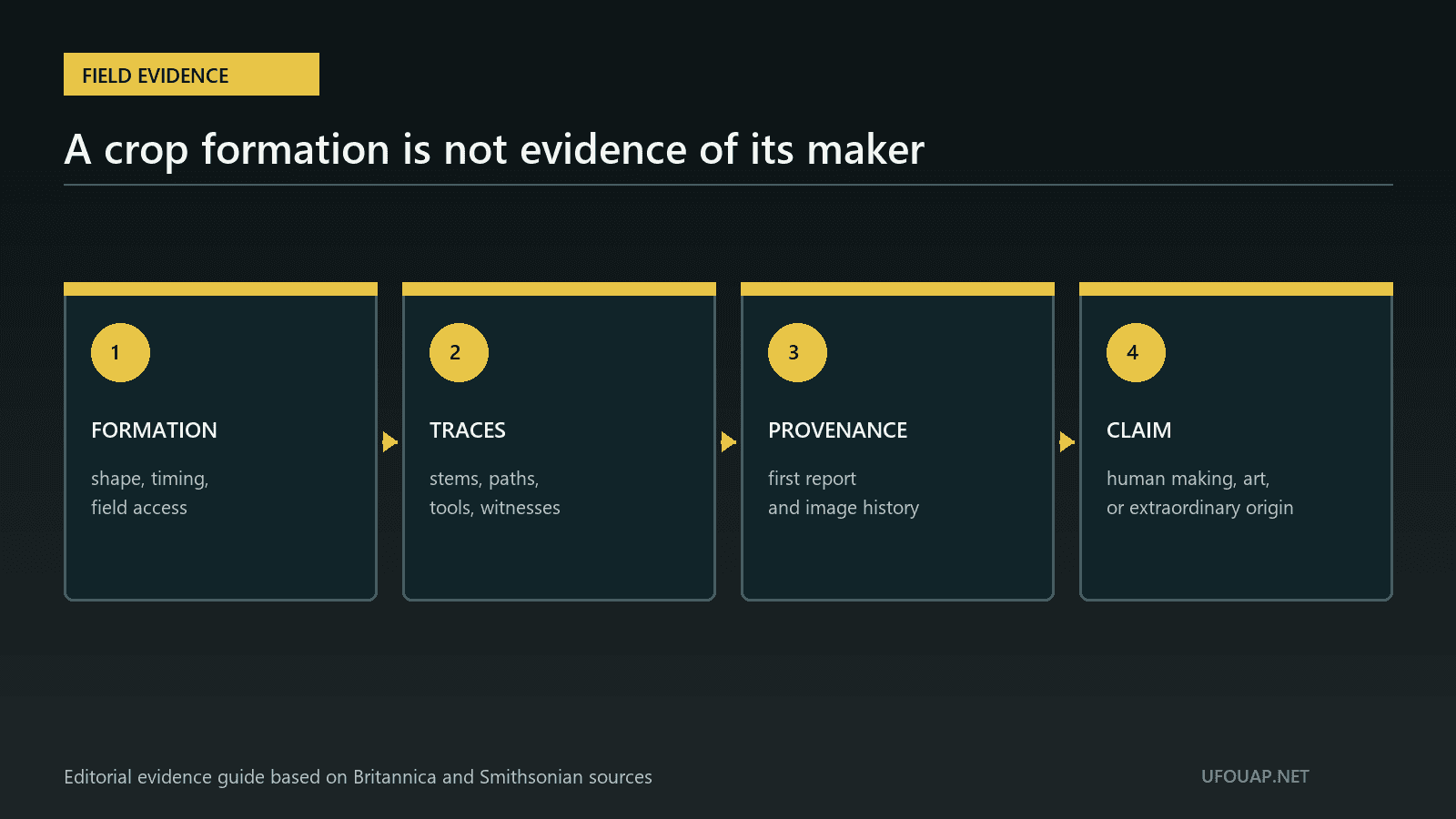 FIELD EVIDENCE

A crop formation is not evidence of its maker

1

FORMATION

shape, timing, field access

2

TRACES

stems, paths, tools, witnesses

3

PROVENANCE

first report and image history

4

CLAIM

human making, art, or extraordinary origin

Editorial evidence guide based on Britannica and Smithsonian sources

UFOUAP.NET